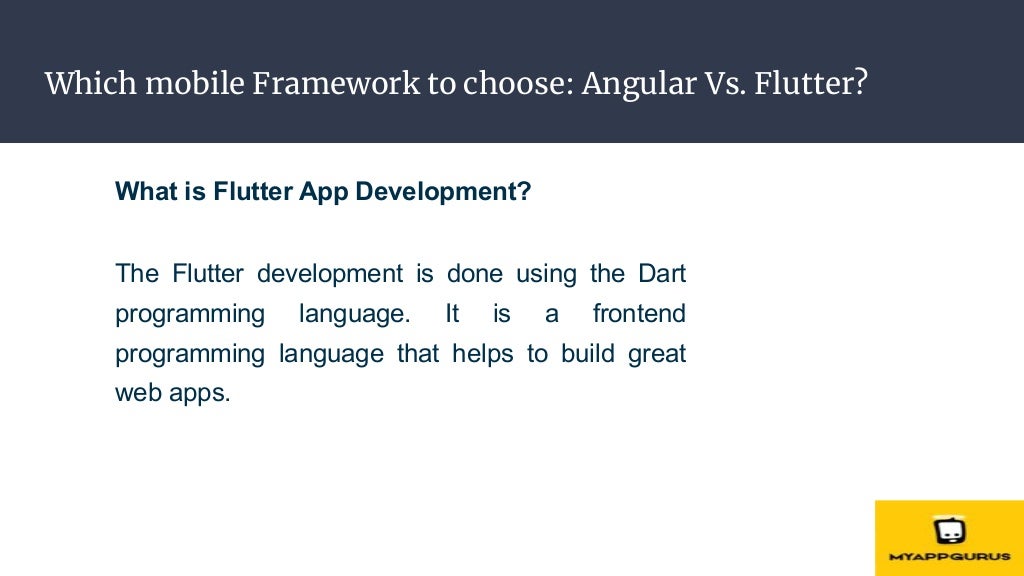 Which mobile Framework to choose: Angular Vs. Flutter?

What is Flutter App Development?

The Flutter development is done using the Dart programming language. It is a frontend programming language that helps to build great web apps.

MYAPPGURUS